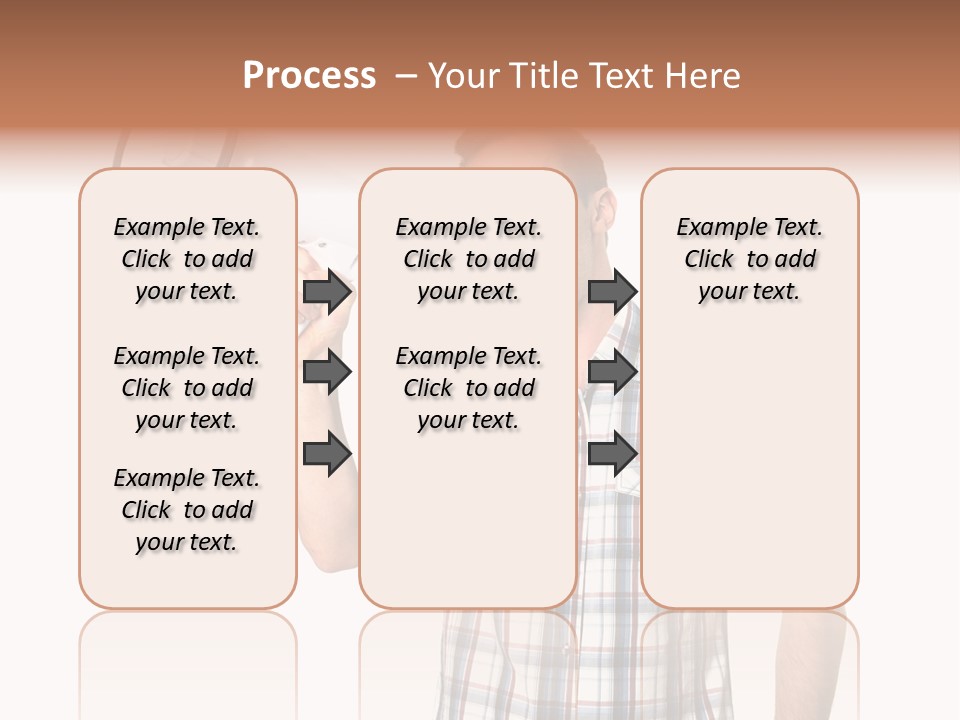 Process – Your Title Text Here

Example Text. Click to add your text.

Example Text. Click to add your text.

Example Text. Click to add your text.

Example Text. Click to add your text.

Example Text. Click to add your text.

Example Text. Click to add your text.